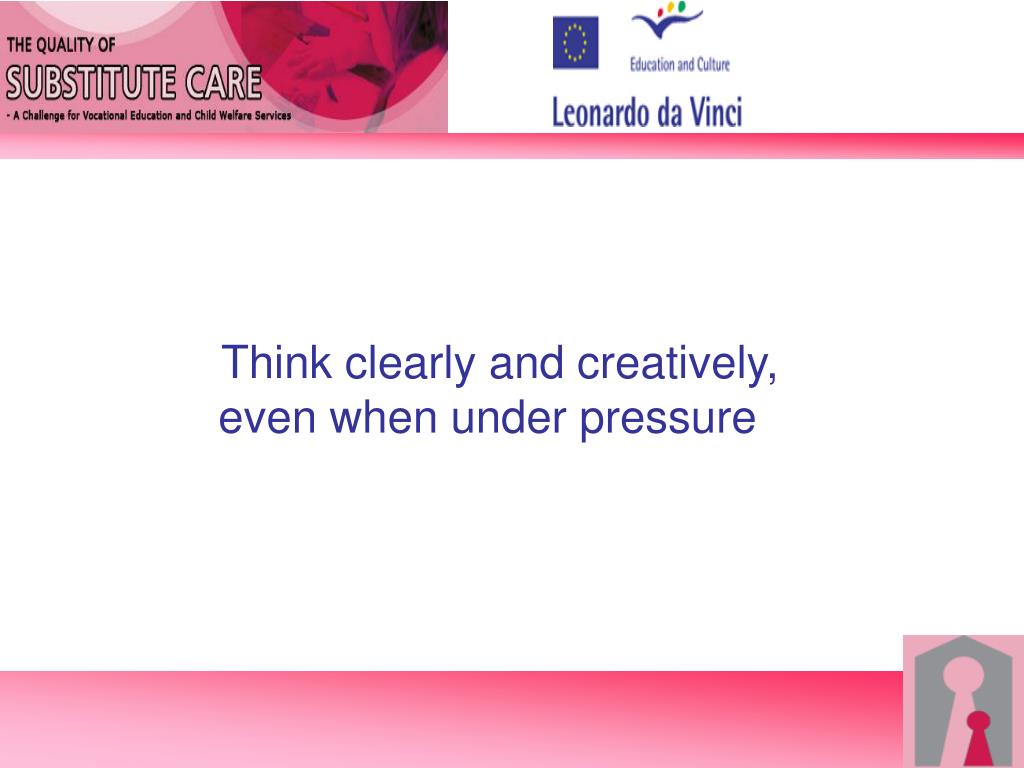 THE QUALITY OF
SUBSTITUTE CARE
- A Challenge for Vocational Education and Child Welfare Services

Education and Culture
Leonardo da Vinci

Think clearly and creatively, even when under pressure